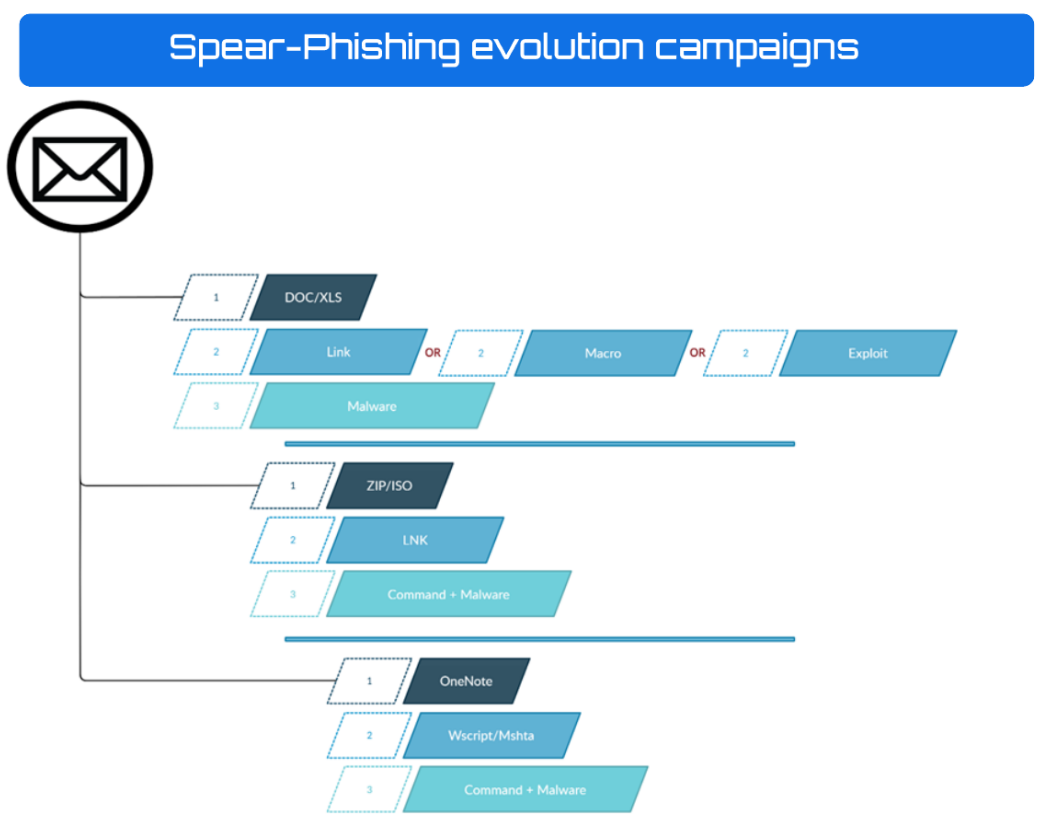 Spear-Phishing evolution campaigns

1 DOC/XLS

2 Link OR 2 Macro OR 2 Exploit

3 Malware

1 ZIP/ISO

2 LNK

3 Command + Malware

1 OneNote

2 Wscript/Mshta

3 Command + Malware